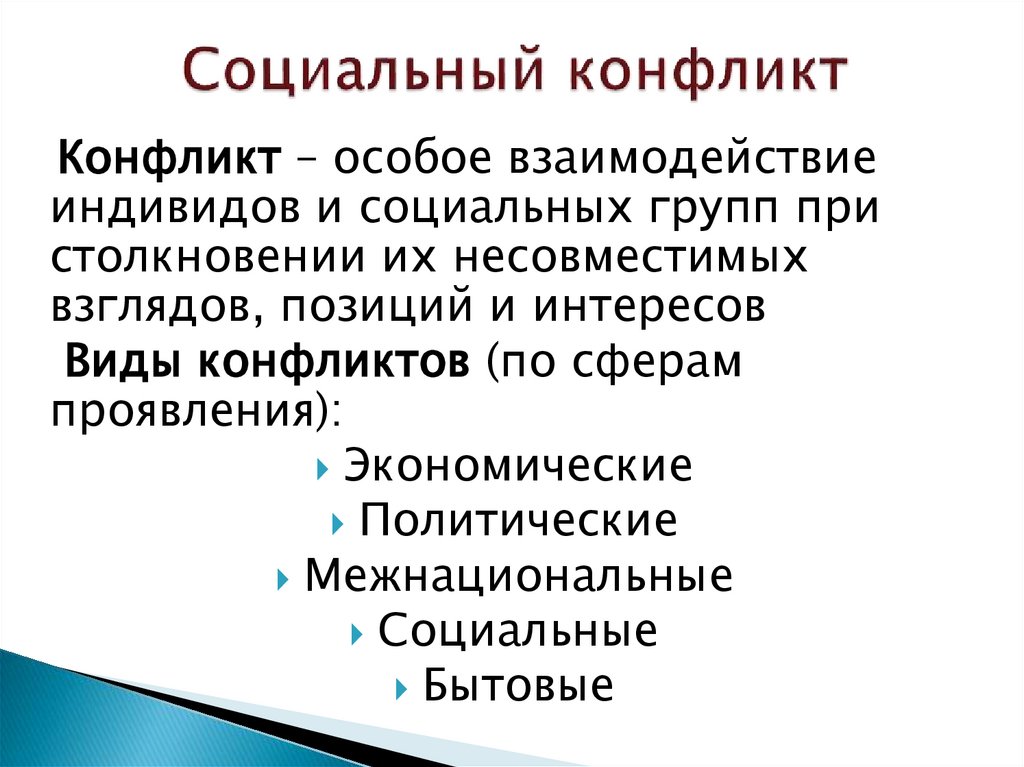 Социальный конфликт

Конфликт – особое взаимодействие индивидов и социальных групп при столкновении их несовместимых взглядов, позиций и интересов

Виды конфликтов (по сферам проявления):

Экономические
Политические
Межнациональные
Социальные
Бытовые